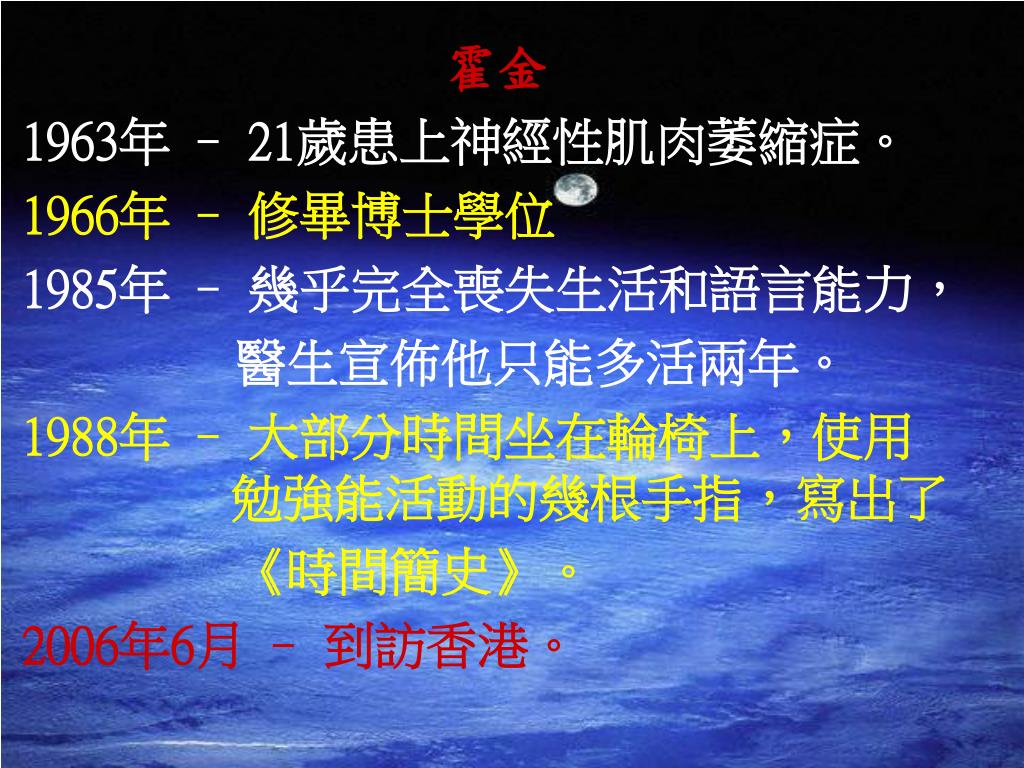 霍金

1963年 – 21歲患上神經性肌肉萎縮症。

1966年 – 修畢博士學位

1985年 – 幾乎完全喪失生活和語言能力，醫生宣佈他只能多活兩年。

1988年 – 大部分時間坐在輪椅上，使用勉強能活動的幾根手指，寫出了《時間簡史》。

2006年6月 – 到訪香港。